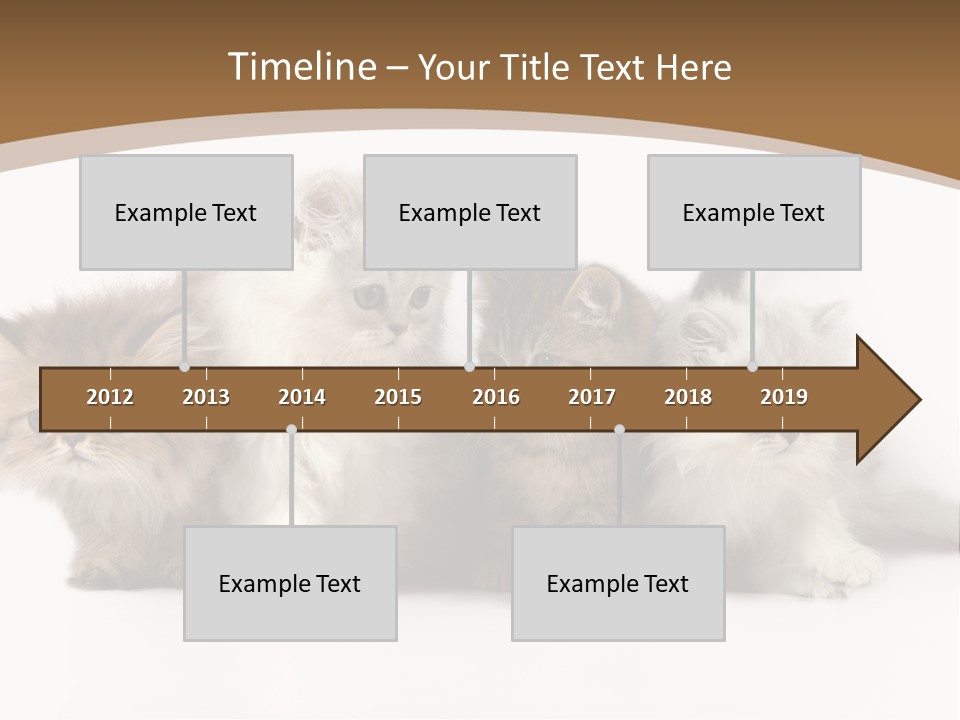 Timeline – Your Title Text Here

Example Text

Example Text

Example Text

2012 2013 2014 2015 2016 2017 2018 2019

Example Text

Example Text